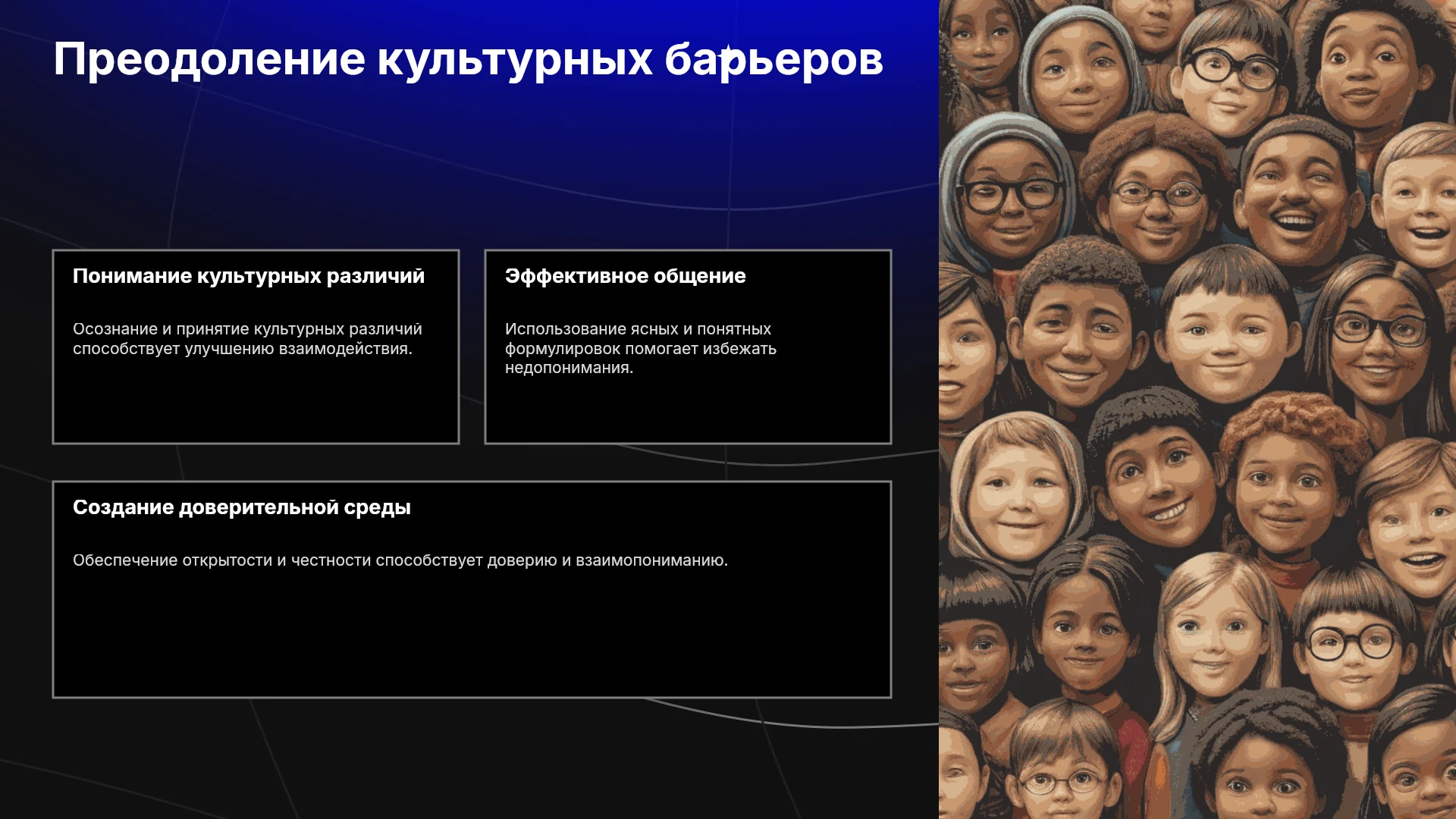 Преодоление культурных барьеров

Понимание культурных различий

Осознание и принятие культурных различий способствует улучшению взаимодействия.

Эффективное общение

Использование ясных и понятных формулировок помогает избежать недопонимания.

Создание доверительной среды

Обеспечение открытости и честности способствует доверию и взаимопониманию.